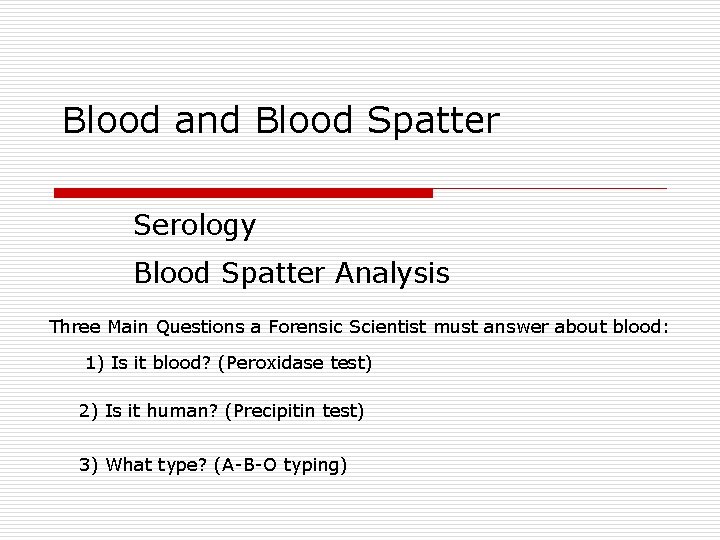 Blood and Blood Spatter

Serology

Blood Spatter Analysis

Three Main Questions a Forensic Scientist must answer about blood:

1) Is it blood? (Peroxidase test)

2) Is it human? (Precipitin test)

3) What type? (A-B-O typing)